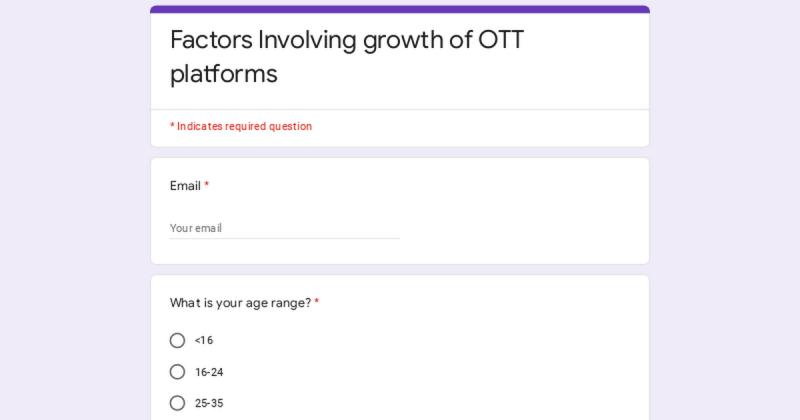 Factors Involving growth of OTT platforms

* Indicates required question

Email *

Your email

What is your age range? *

<16

16-24

25-35